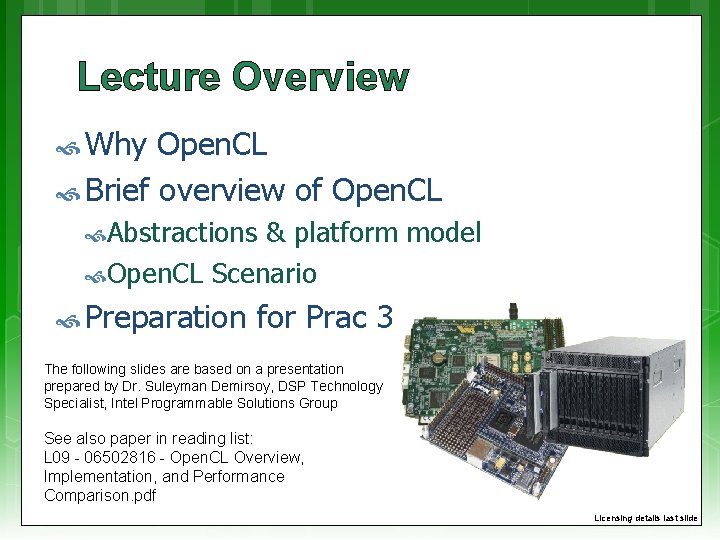 Lecture Overview

Why OpenCL

Brief overview of OpenCL

Abstractions & platform model

OpenCL Scenario

Preparation for Prac 3

The following slides are based on a presentation prepared by Dr. Suleyman Demirsoy, DSP Technology Specialist, Intel Programmable Solutions Group

See also paper in reading list:
L09 - 06502816 - OpenCL Overview, Implementation, and Performance Comparison.pdf

Licensing details last slide